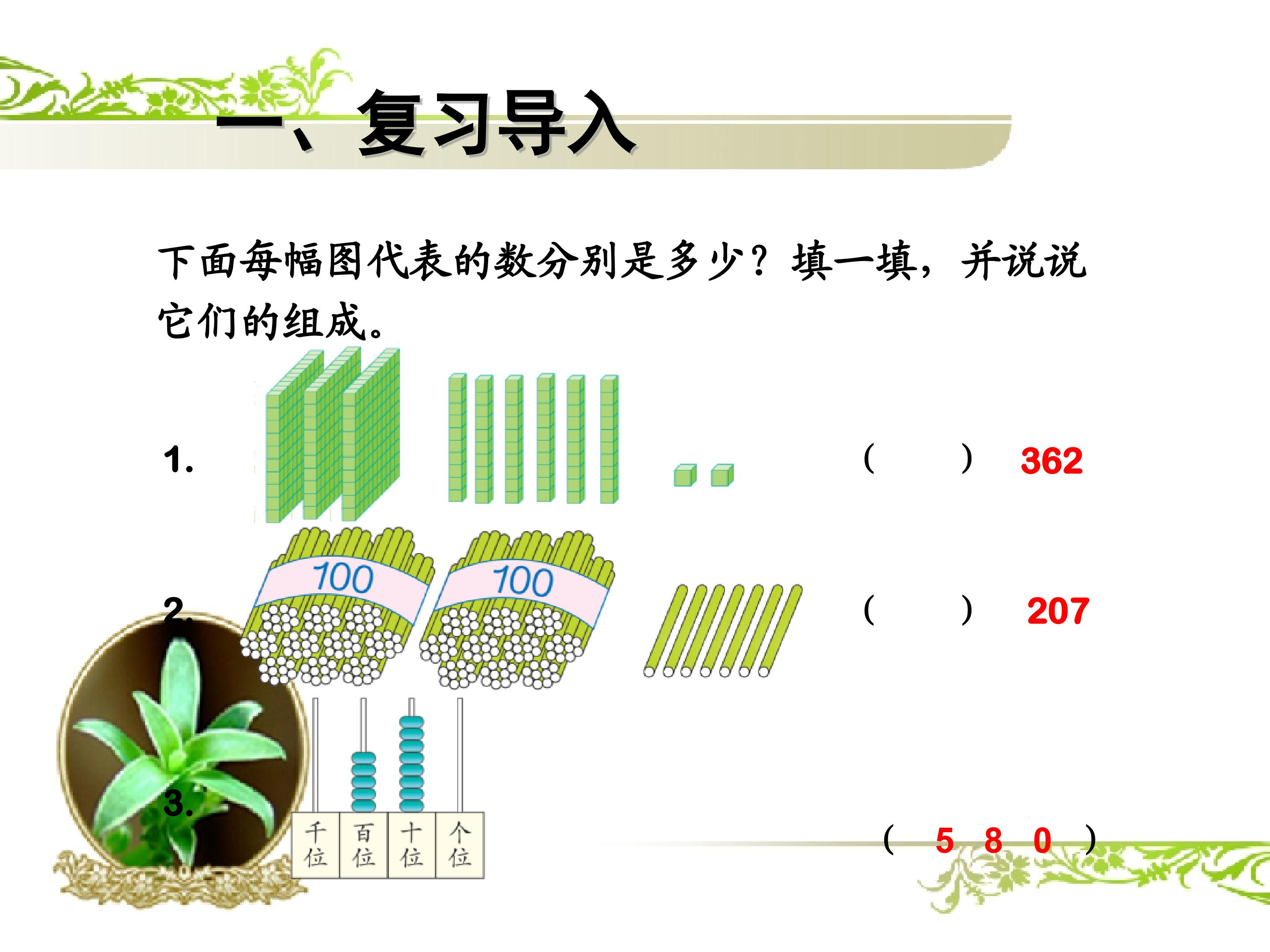 一、复习导入

下面每幅图代表的数分别是多少？填一填，并说说它们的组成。

1. （ ） 362

2. 100 100 （ ） 207

3. 千位 百位 十位 个位 （ 5 8 0 ）